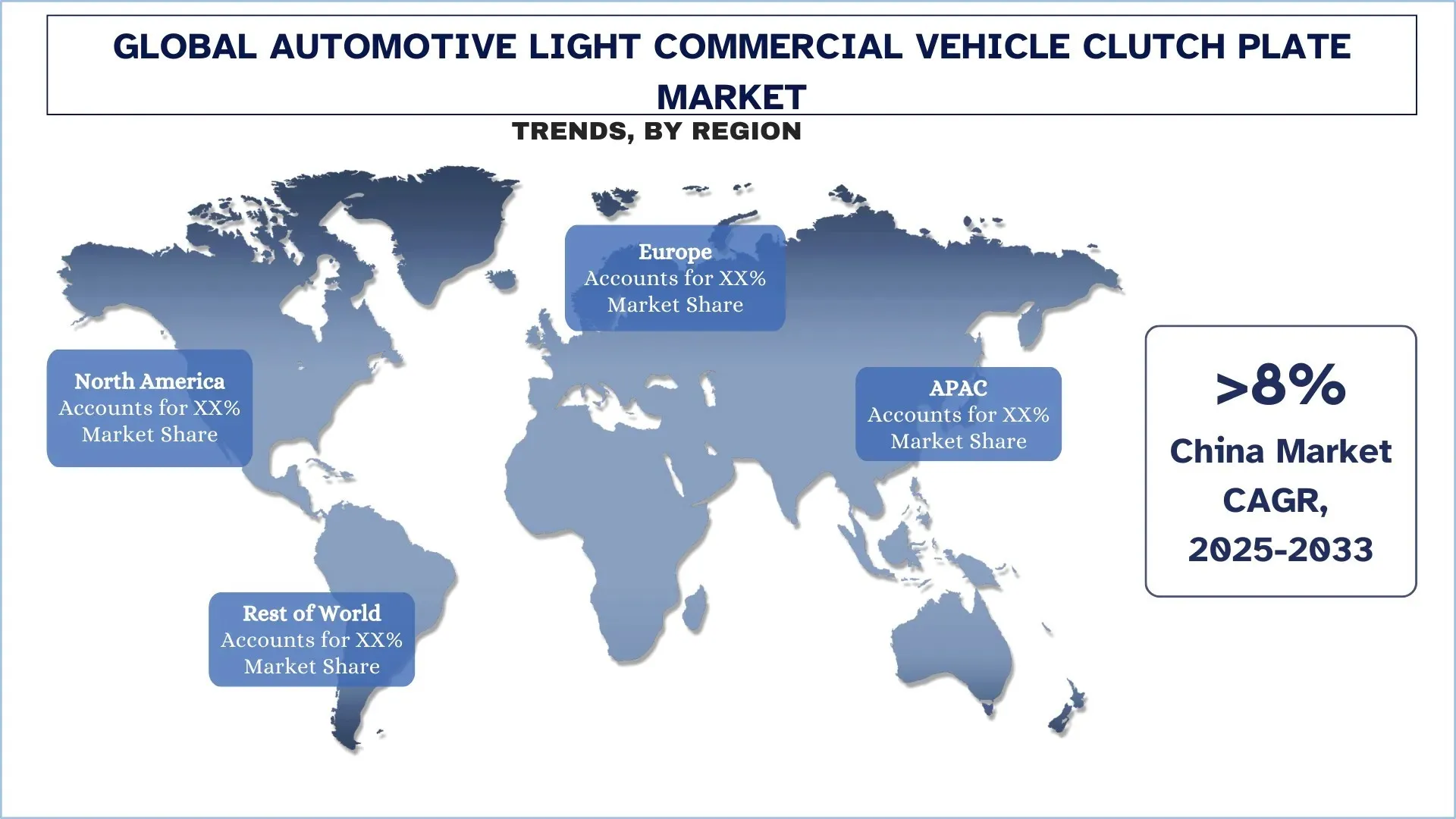 GLOBAL AUTOMOTIVE LIGHT COMMERCIAL VEHICLE CLUTCH PLATE MARKET

TRENDS, BY REGION

Europe
Accounts for XX%
Market Share

North America
Accounts for XX%
Market Share

APAC
Accounts for XX%
Market Share

Rest of World
Accounts for XX%
Market Share

>8%
China Market CAGR, 2025-2033